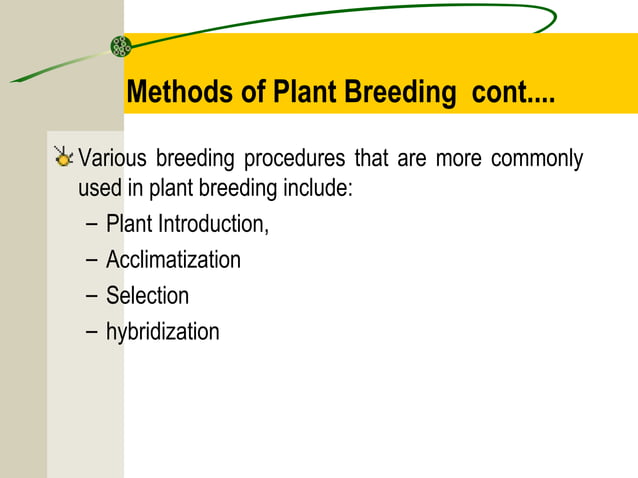 Methods of Plant Breeding cont....

Various breeding procedures that are more commonly used in plant breeding include:

– Plant Introduction,
– Acclimatization
– Selection
– hybridization